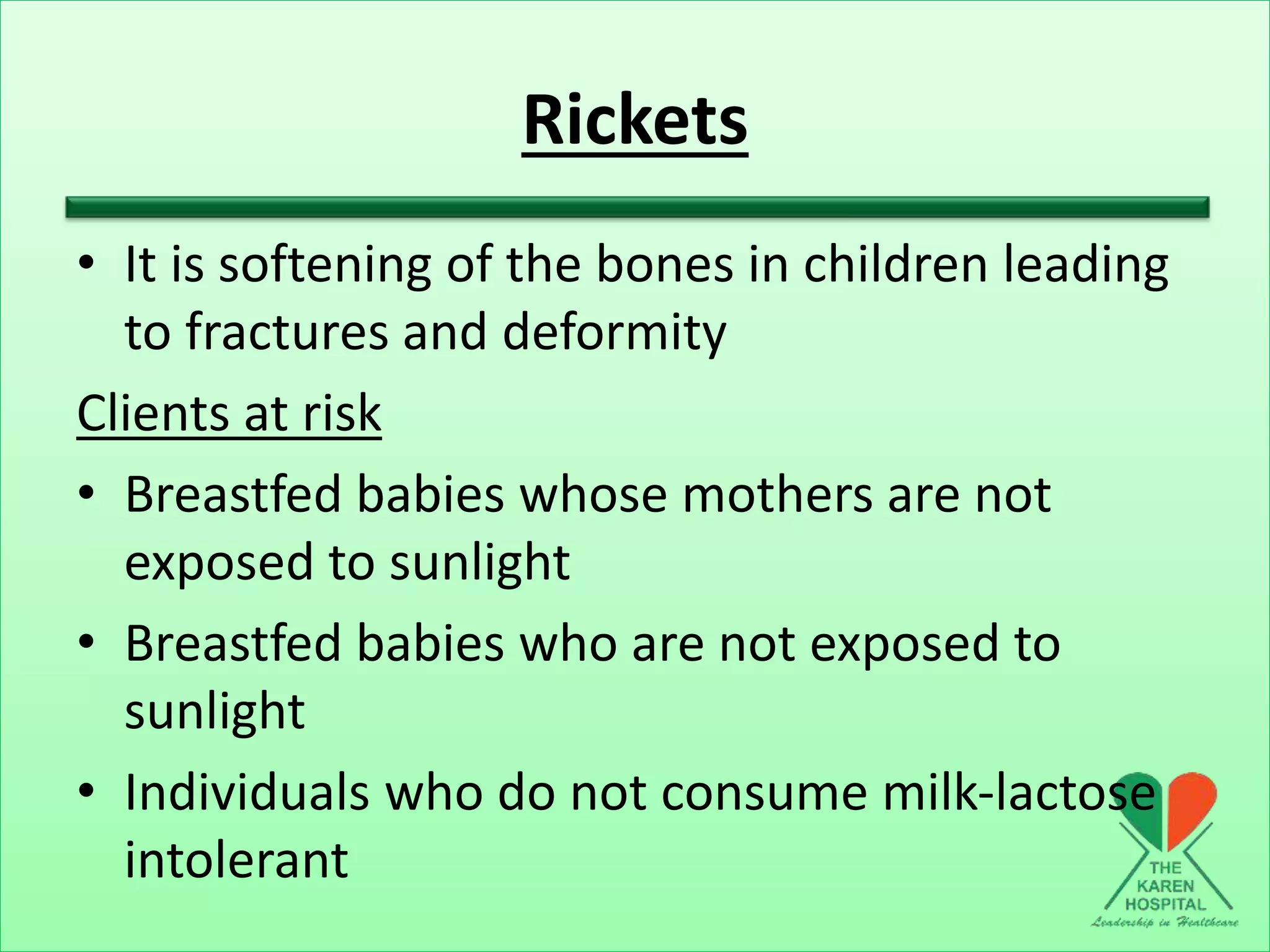 Rickets

• It is softening of the bones in children leading to fractures and deformity

Clients at risk

• Breastfed babies whose mothers are not exposed to sunlight
• Breastfed babies who are not exposed to sunlight
• Individuals who do not consume milk-lactose intolerant

THE KAREN HOSPITAL
Leadership in Healthcare